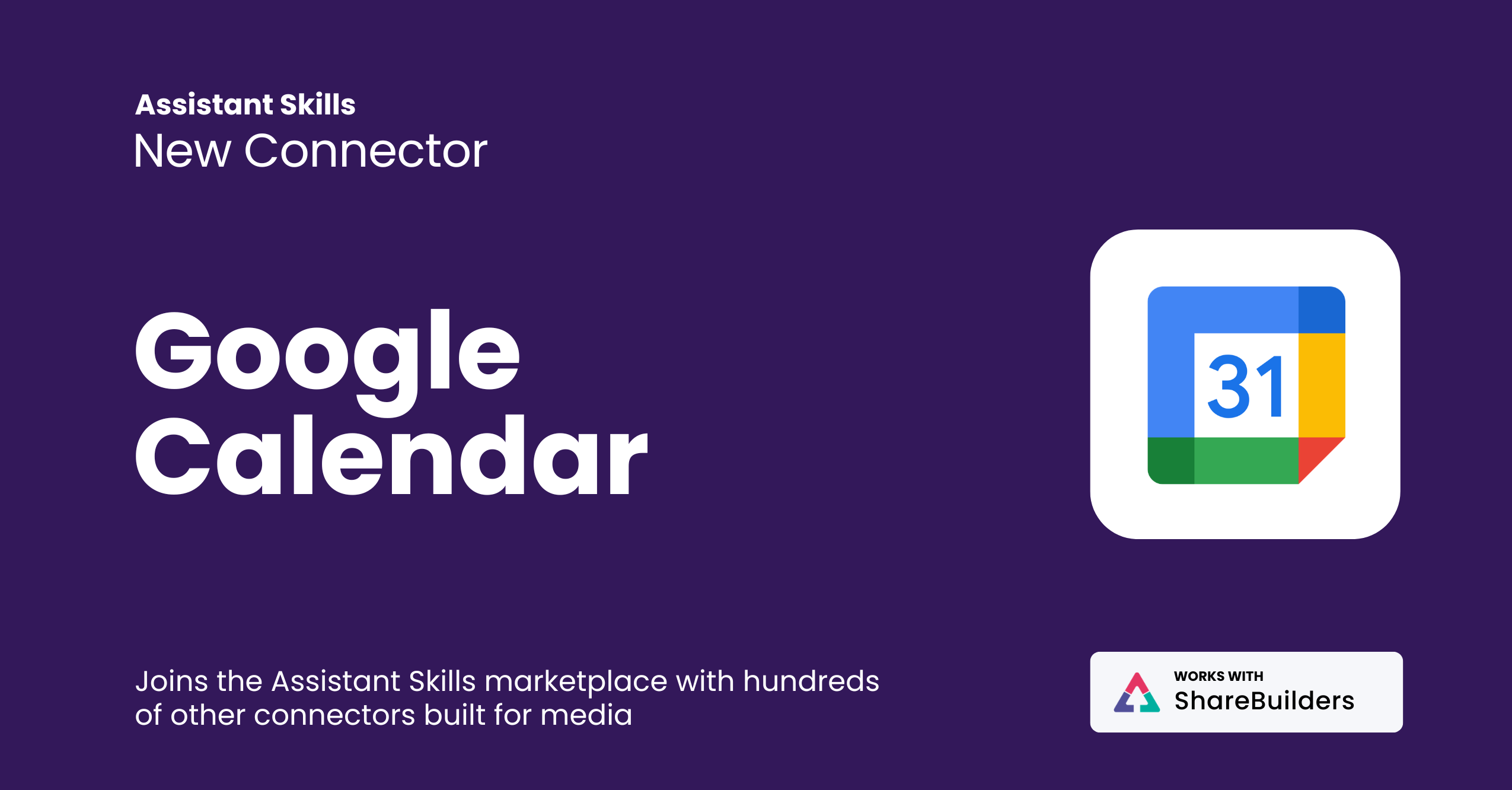 Assistant Skills
New Connector

Google Calendar

31

Joins the Assistant Skills marketplace with hundreds of other connectors built for media

WORKS WITH
ShareBuilders